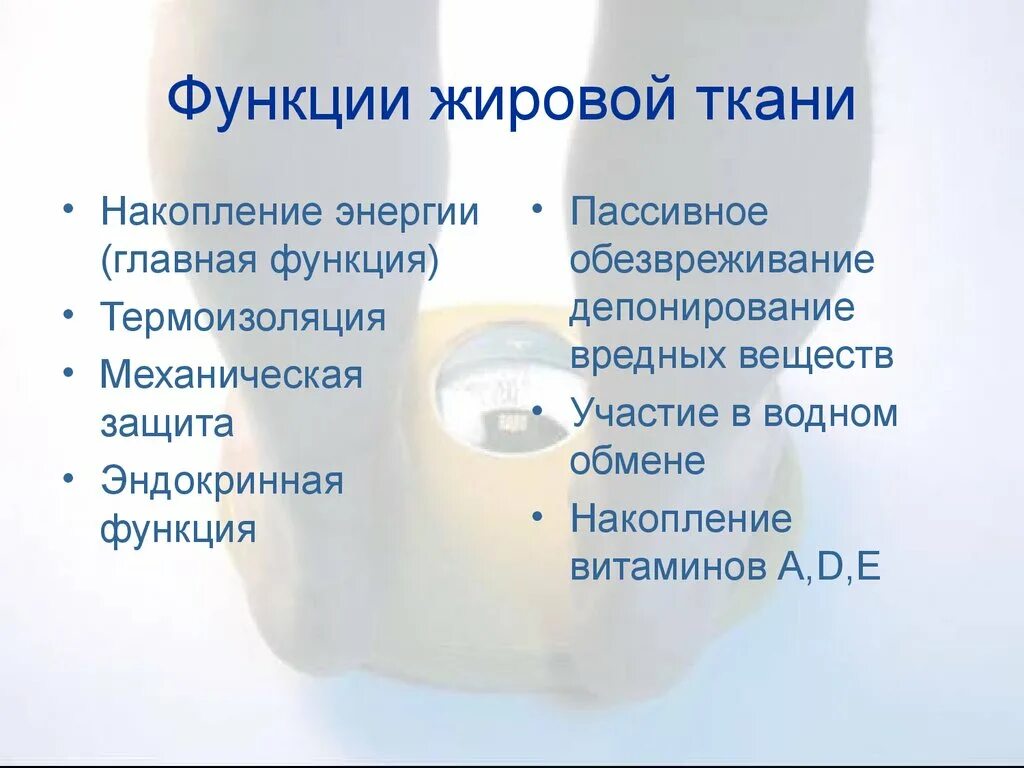 Функции жировой ткани

• Накопление энергии (главная функция)
• Термоизоляция
• Механическая защита
• Эндокринная функция

• Пассивное обезвреживание депонирование вредных веществ
• Участие в водном обмене
• Накопление витаминов A,D,E